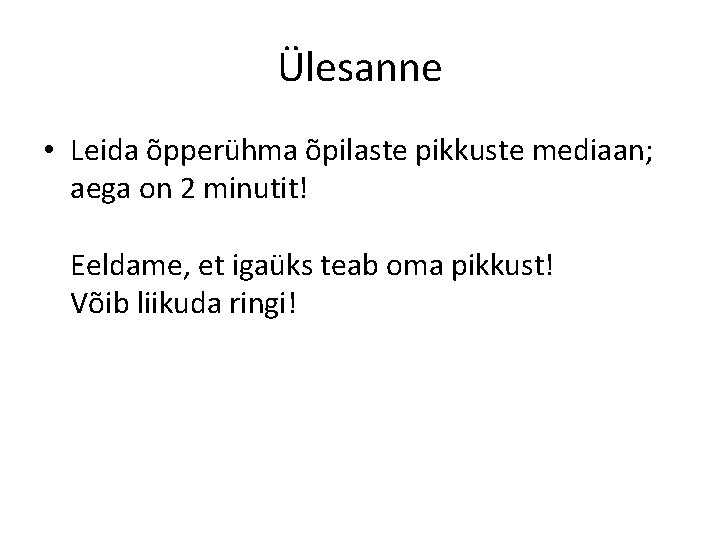 Ülesanne

• Leida õpperühma õpilaste pikkuste mediaan; aega on 2 minutit!

Eeldame, et igaüks teab oma pikkust!
Võib liikuda ringi!